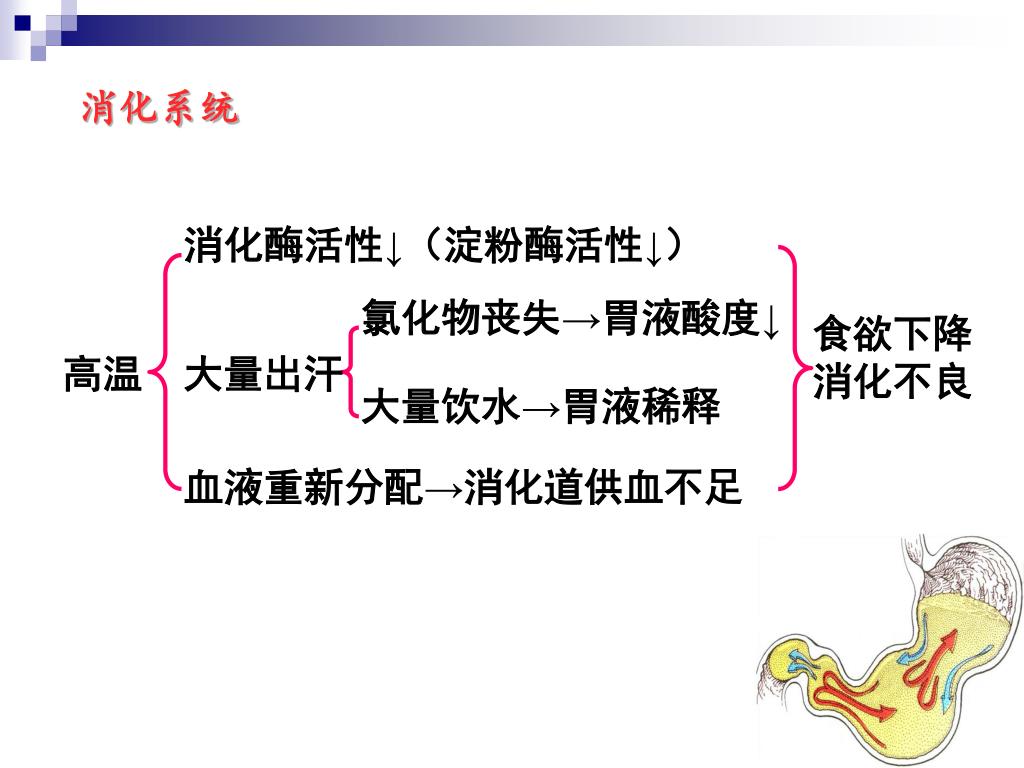 消化系统

高温

消化酶活性↓（淀粉酶活性↓）

大量出汗

氯化物丧失→胃液酸度↓

大量饮水→胃液稀释

血液重新分配→消化道供血不足

食欲下降
消化不良